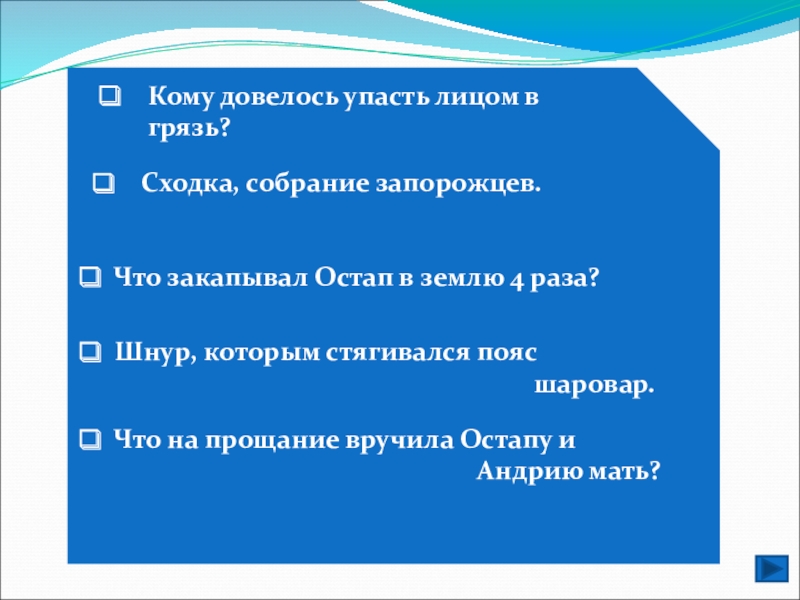 ❑ Кому довелось упасть лицом в грязь?

❑ Сходка, собрание запорожцев.

❑ Что закапывал Остап в землю 4 раза?

❑ Шнур, которым стягивался пояс шаровар.

❑ Что на прощание вручила Остапу и Андрию мать?